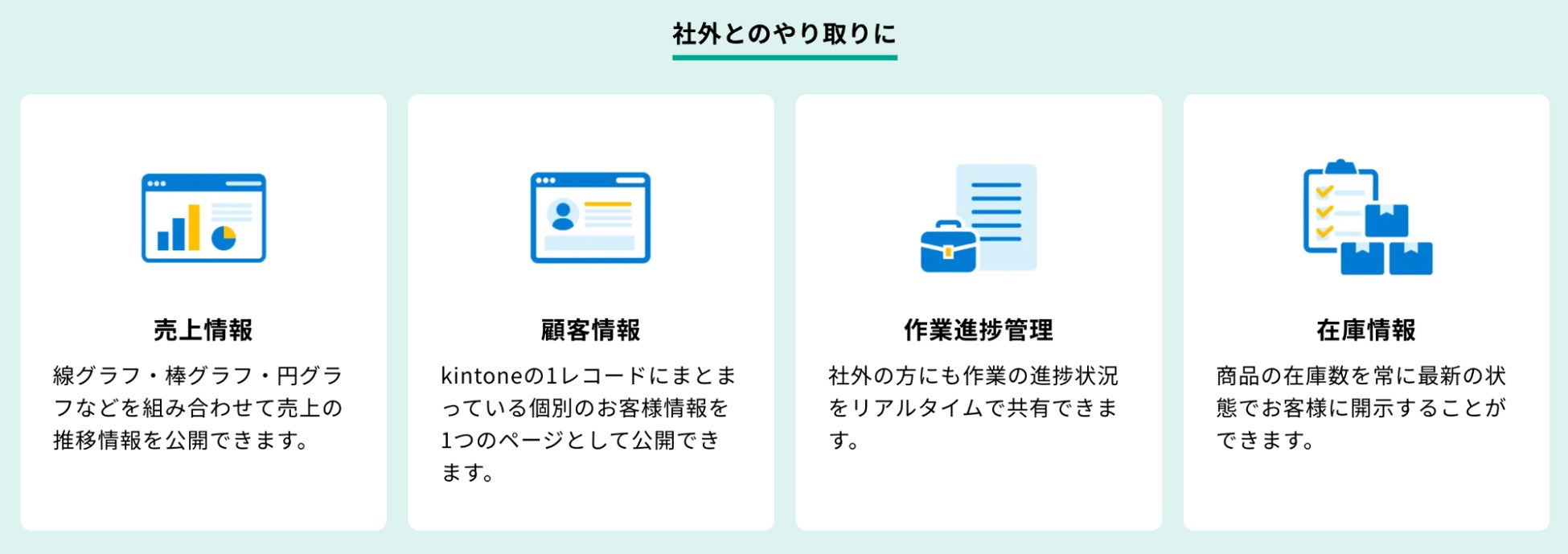 社外とのやり取りに

売上情報

線グラフ・棒グラフ・円グラフなどを組み合わせて売上の推移情報を公開できます。

顧客情報

kintoneの1レコードにまとまっている個別のお客様情報を1つのページとして公開できます。

作業進捗管理

社外の方にも作業の進捗状況をリアルタイムで共有できます。

在庫情報

商品の在庫数を常に最新の状態でお客様に開示することができます。